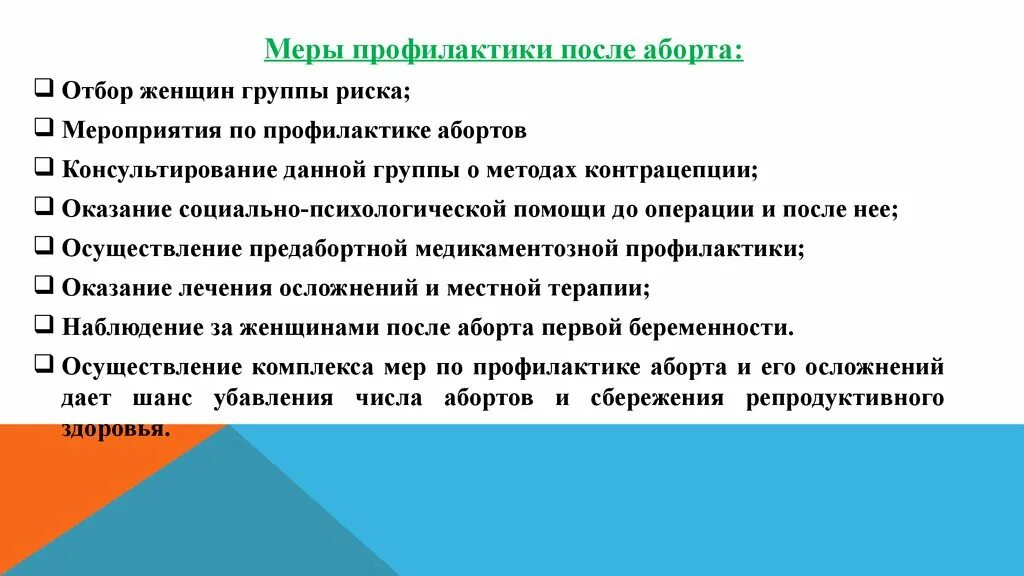 Меры профилактики после аборта:

❑ Отбор женщин группы риска;

❑ Мероприятия по профилактике абортов

❑ Консультирование данной группы о методах контрацепции;

❑ Оказание социально-психологической помощи до операции и после нее;

❑ Осуществление предабортной медикаментозной профилактики;

❑ Оказание лечения осложнений и местной терапии;

❑ Наблюдение за женщинами после аборта первой беременности.

❑ Осуществление комплекса мер по профилактике аборта и его осложнений дает шанс убавления числа абортов и сбережения репродуктивного здоровья.